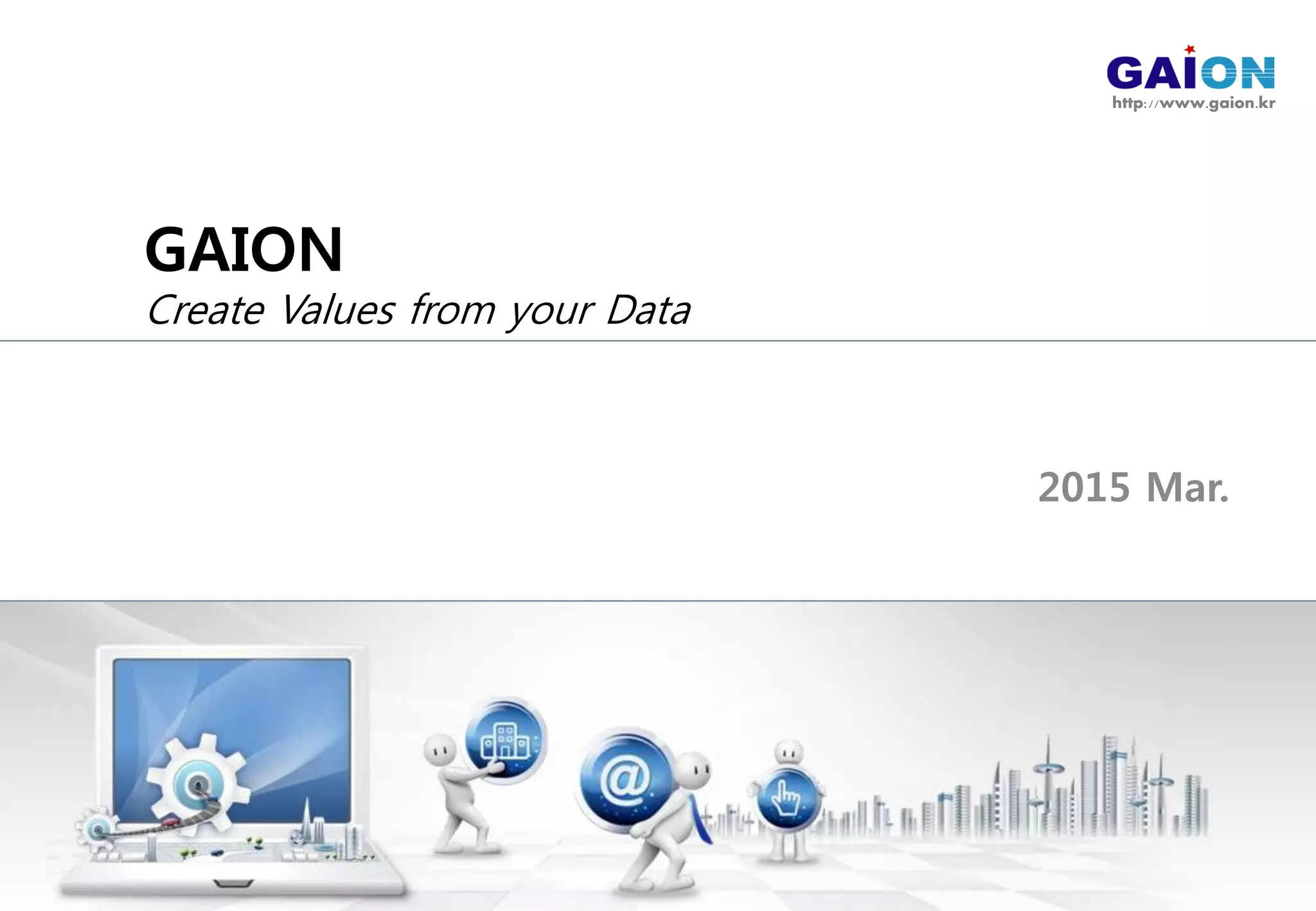 GAION
http://www.gaion.kr

GAION
Create Values from your Data

2015 Mar.

@